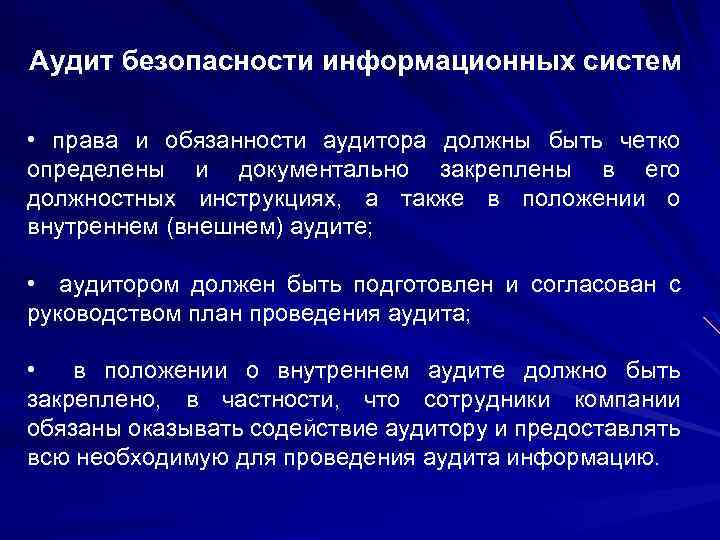 Аудит безопасности информационных систем

• права и обязанности аудитора должны быть четко определены и документально закреплены в его должностных инструкциях, а также в положении о внутреннем (внешнем) аудите;

• аудитором должен быть подготовлен и согласован с руководством план проведения аудита;

• в положении о внутреннем аудите должно быть закреплено, в частности, что сотрудники компании обязаны оказывать содействие аудитору и предоставлять всю необходимую для проведения аудита информацию.